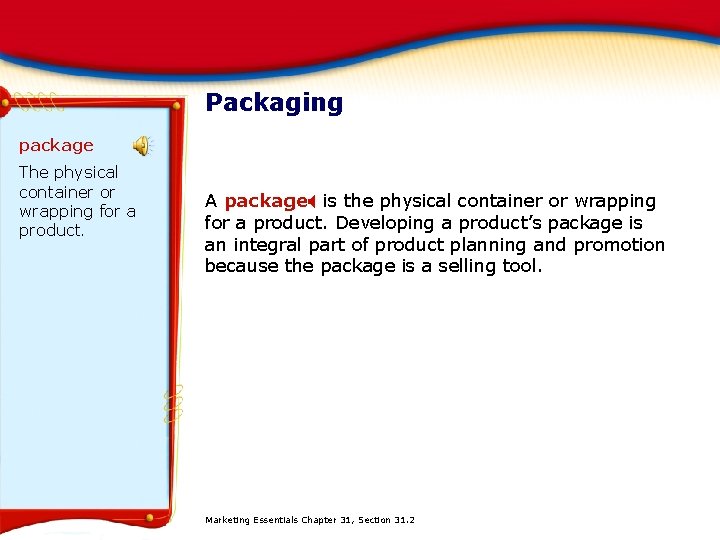 Packaging

package

The physical container or wrapping for a product.

A package is the physical container or wrapping for a product. Developing a product's package is an integral part of product planning and promotion because the package is a selling tool.

Marketing Essentials Chapter 31, Section 31.2